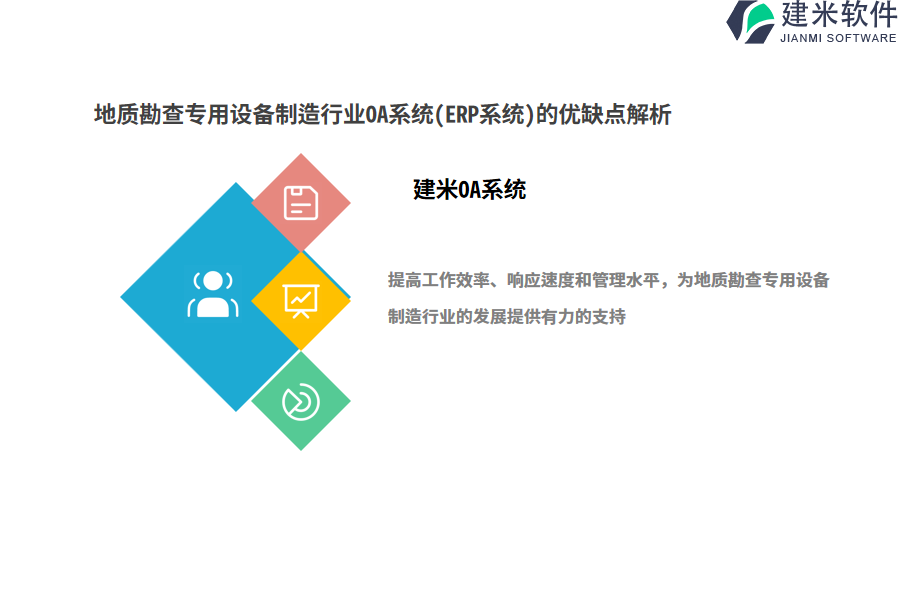 建米软件
JIANMI SOFTWARE

地质勘查专用设备制造行业OA系统(ERP系统)的优缺点解析

建米OA系统

提高工作效率、响应速度和管理水平，为地质勘查专用设备制造行业的发展提供有力的支持